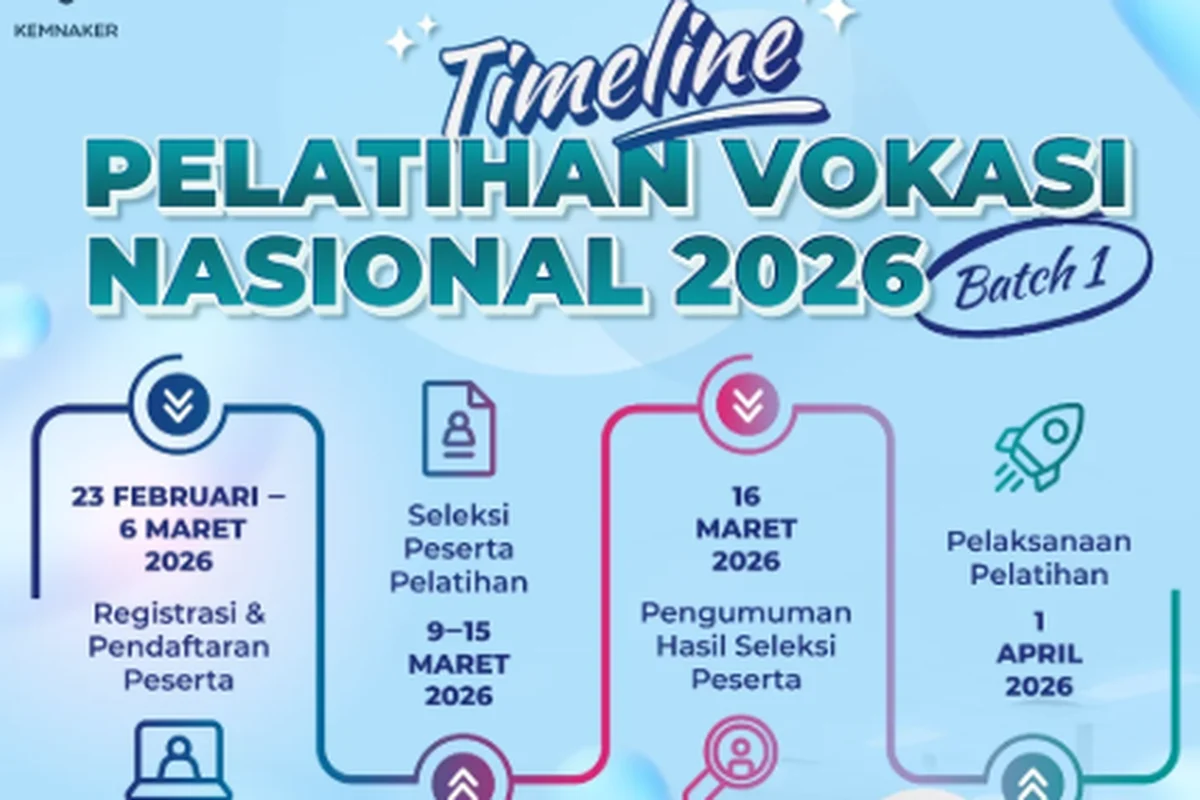 KEMNAKER

Timeline
PELATIHAN VOKASI NASIONAL 2026
Batch 1

23 FEBRUARI – 6 MARET 2026
Registrasi & Pendaftaran Peserta

Seleksi Peserta Pelatihan
9–15 MARET 2026

16 MARET 2026
Pengumuman Hasil Seleksi Peserta

Pelaksanaan Pelatihan
1 APRIL 2026